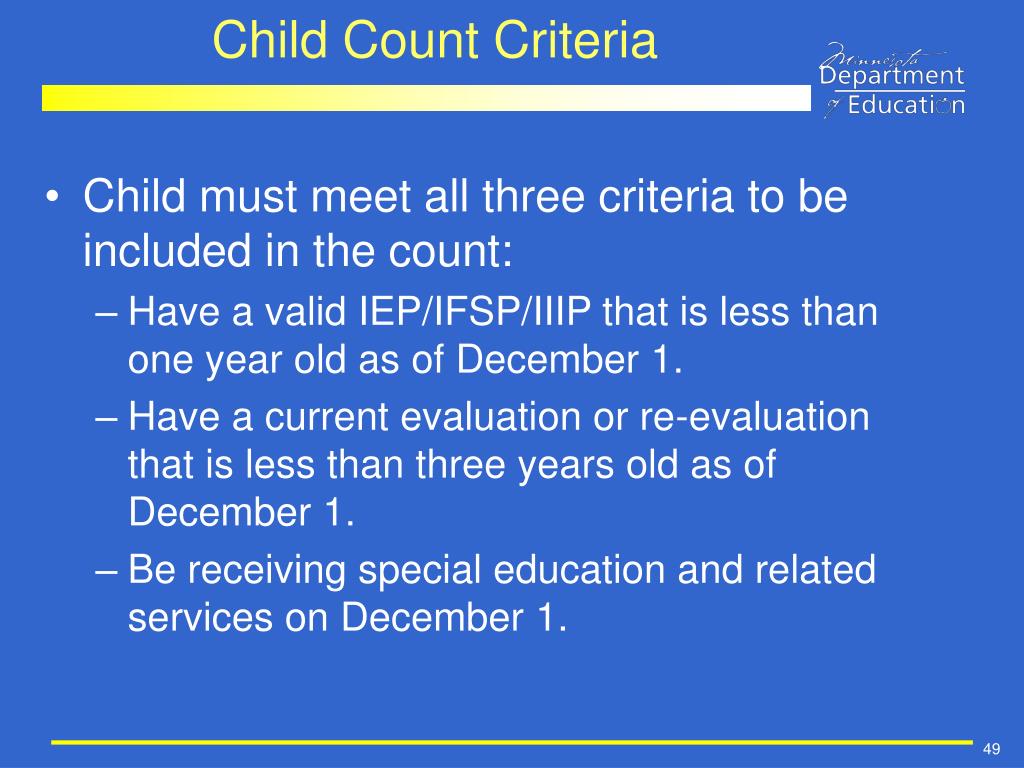 Child Count Criteria

Minnesota Department of Education

• Child must meet all three criteria to be included in the count:
– Have a valid IEP/IFSP/IIIP that is less than one year old as of December 1.
– Have a current evaluation or re-evaluation that is less than three years old as of December 1.
– Be receiving special education and related services on December 1.

49